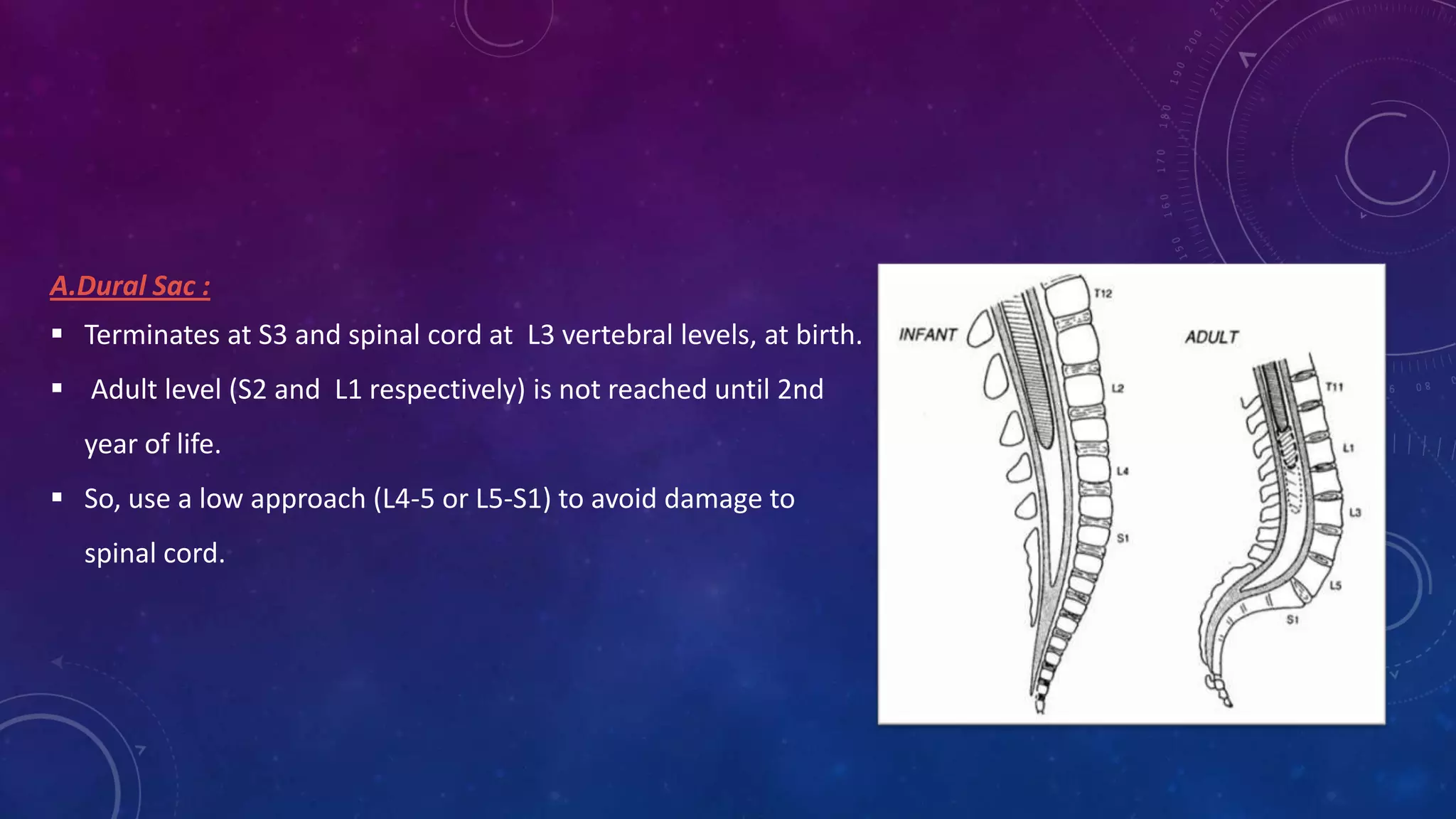 A.Dural Sac :

▪ Terminates at S3 and spinal cord at L3 vertebral levels, at birth.

▪ Adult level (S2 and L1 respectively) is not reached until 2nd year of life.

▪ So, use a low approach (L4-5 or L5-S1) to avoid damage to spinal cord.

INFANT

T12

L2

L4

S1

ADULT

T11

L1

L3

L5

S1